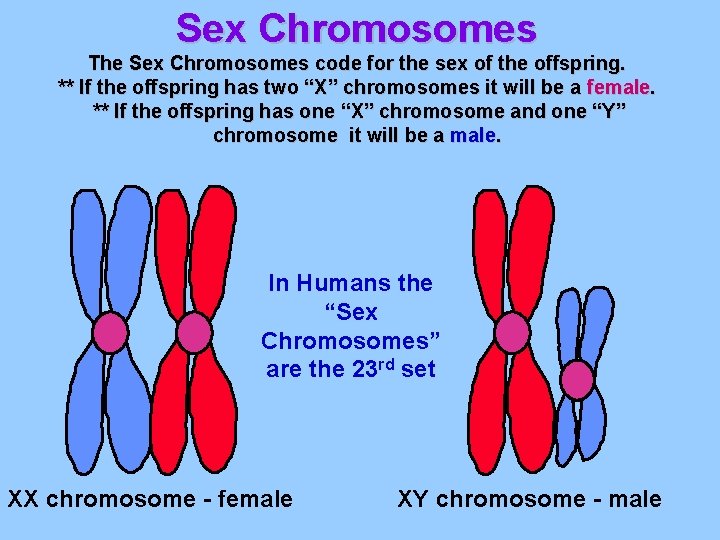 Sex Chromosomes

The Sex Chromosomes code for the sex of the offspring.
** If the offspring has two “X” chromosomes it will be a female.
** If the offspring has one “X” chromosome and one “Y” chromosome it will be a male.

In Humans the “Sex Chromosomes” are the 23$^{rd}$ set

XX chromosome - female

XY chromosome - male